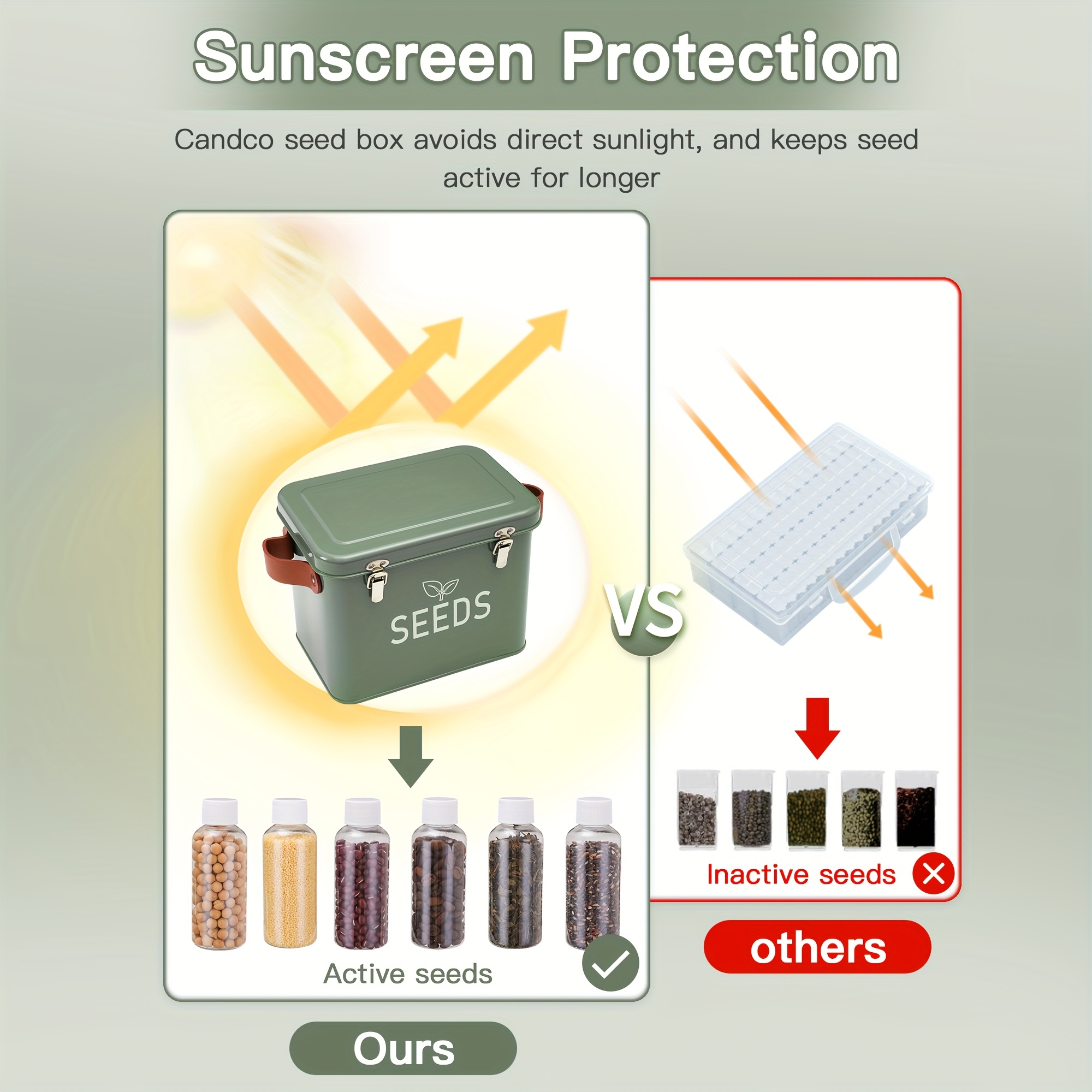 Sunscreen Protection

Candco seed box avoids direct sunlight, and keeps seed active for longer

SEEDS

VS

Active seeds

Ours

Inactive seeds

others